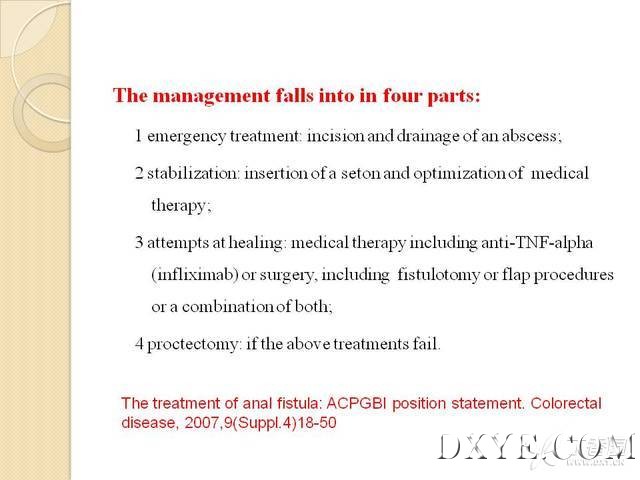 The management falls into in four parts:

1 emergency treatment: incision and drainage of an abscess;

2 stabilization: insertion of a seton and optimization of medical therapy;

3 attempts at healing: medical therapy including anti-TNF-alpha (infliximab) or surgery, including fistulotomy or flap procedures or a combination of both;

4 proctectomy: if the above treatments fail.

The treatment of anal fistula: ACPGBI position statement. Colorectal disease, 2007,9(Suppl.4)18-50

DXYE.COM